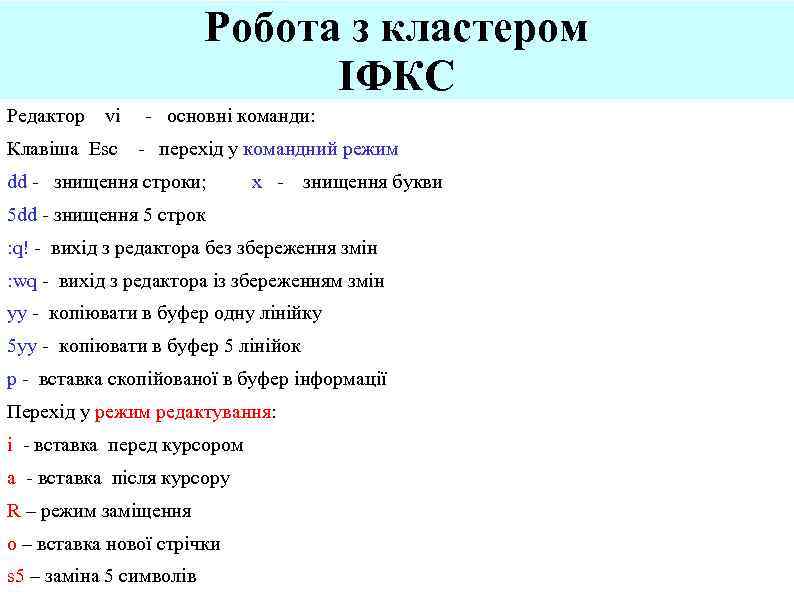 Робота з кластером ІФКС

Редактор vi - основні команди:

Клавіша Esc - перехід у командний режим

dd - знищення строки; x - знищення букви

5dd - знищення 5 строк

:q! - вихід з редактора без збереження змін

:wq - вихід з редактора із збереженням змін

yy - копіювати в буфер одну лінійку

5yy - копіювати в буфер 5 лінійок

p - вставка скопійованої в буфер інформації

Перехід у режим редактування:

i - вставка перед курсором

a - вставка після курсору

R – режим заміщення

o – вставка нової стрічки

s5 – заміна 5 символів